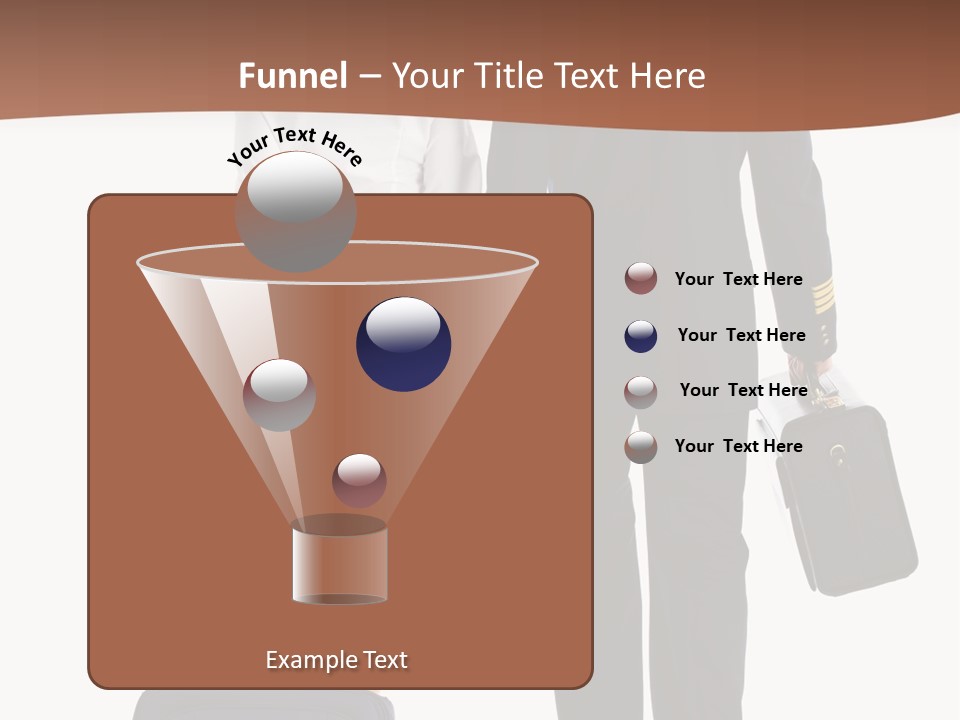 Funnel – Your Title Text Here

Your Text Here

Your Text Here

Your Text Here

Your Text Here

Your Text Here

Example Text